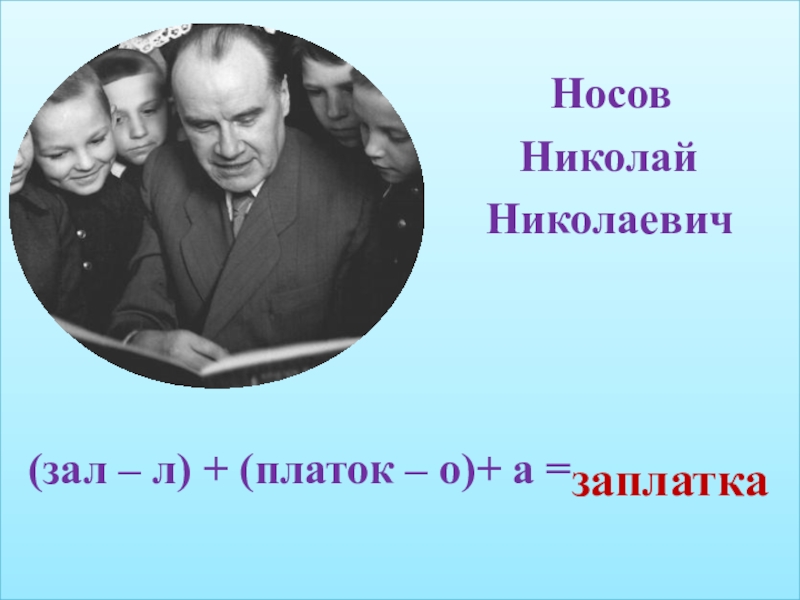 Носов
Николай
Николаевич

(зал – л) + (платок – о)+ а = заплатка